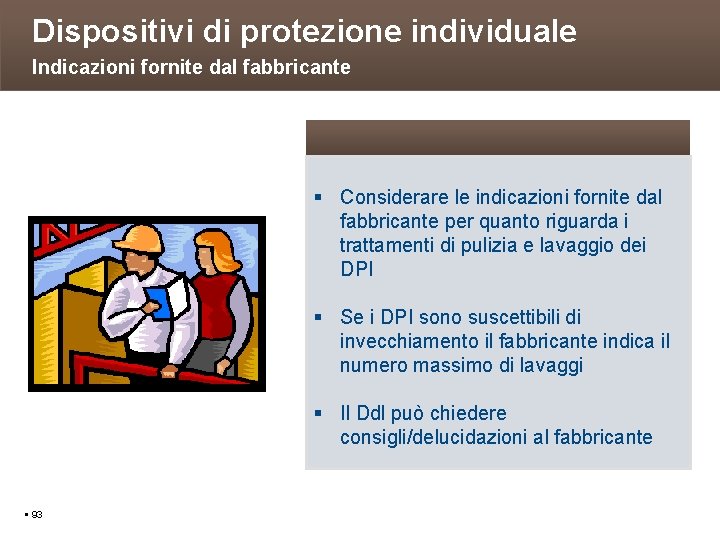 Dispositivi di protezione individuale
Indicazioni fornite dal fabbricante

▪ Considerare le indicazioni fornite dal fabbricante per quanto riguarda i trattamenti di pulizia e lavaggio dei DPI

▪ Se i DPI sono suscettibili di invecchiamento il fabbricante indica il numero massimo di lavaggi

▪ Il Ddl può chiedere consigli/delucidazioni al fabbricante

▪ 93